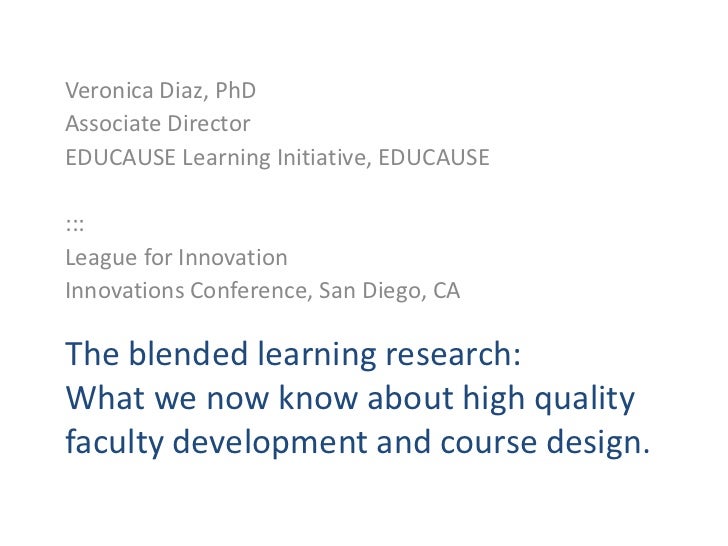 Veronica Diaz, PhD
Associate Director
EDUCAUSE Learning Initiative, EDUCAUSE

:::
League for Innovation
Innovations Conference, San Diego, CA

The blended learning research:
What we now know about high quality faculty development and course design.